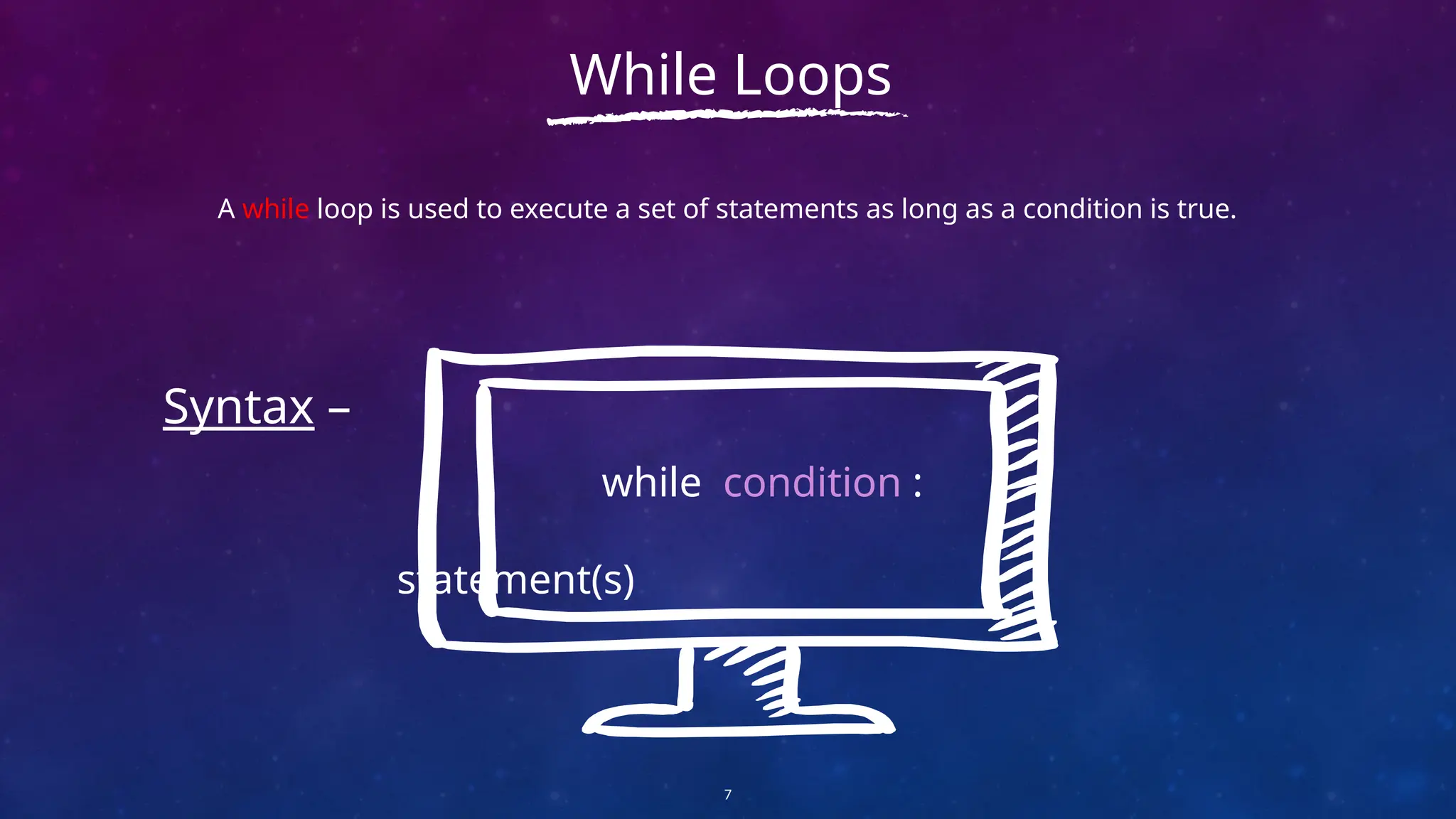 While Loops

A while loop is used to execute a set of statements as long as a condition is true.

Syntax –

while condition :

statement(s)

7